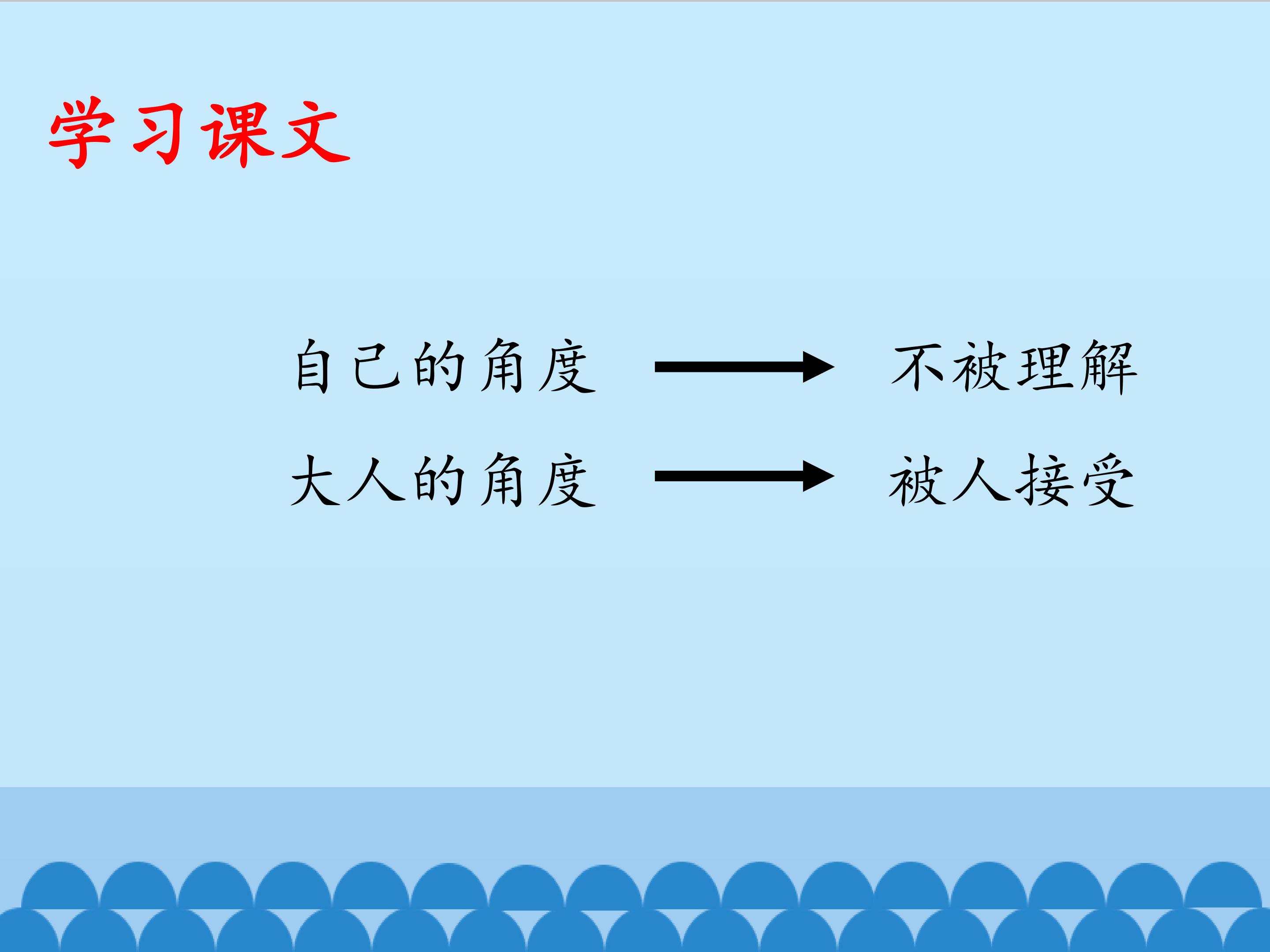 学习课文

自己的角度 → 不被理解

大人的角度 → 被人接受